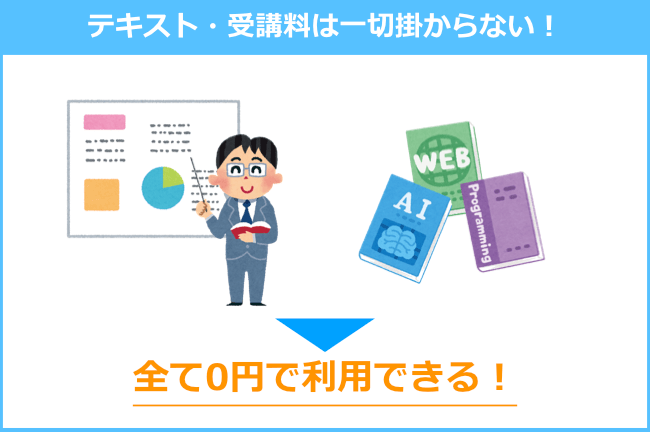 テキスト・受講料は一切掛からない！

WEB

AI

Programming

全て0円で利用できる！